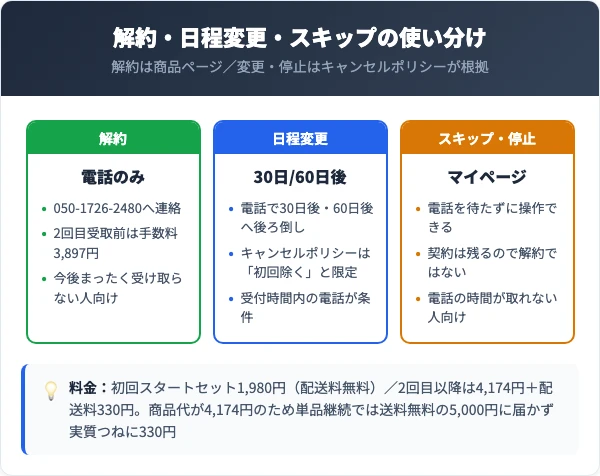 解約・日程変更・スキップの使い分け

解約は商品ページ／変更・停止はキャンセルポリシーが根拠

解約

電話のみ

- 050-1726-2480へ連絡
- 2回目受取前は手数料3,897円
- 今後まったく受け取らない人向け

日程変更

30日/60日後

- 電話で30日後・60日後へ後ろ倒し
- キャンセルポリシーは「初回除く」と限定
- 受付時間内の電話が条件

スキップ・停止

マイページ

- 電話を待たずに操作できる
- 契約は残るので解約ではない
- 電話の時間が取れない人向け

料金：初回スタートセット1,980円（配送料無料）／2回目以降は4,174円＋配送料330円。商品代が4,174円のため単品継続では送料無料の5,000円に届かず実質つねに330円